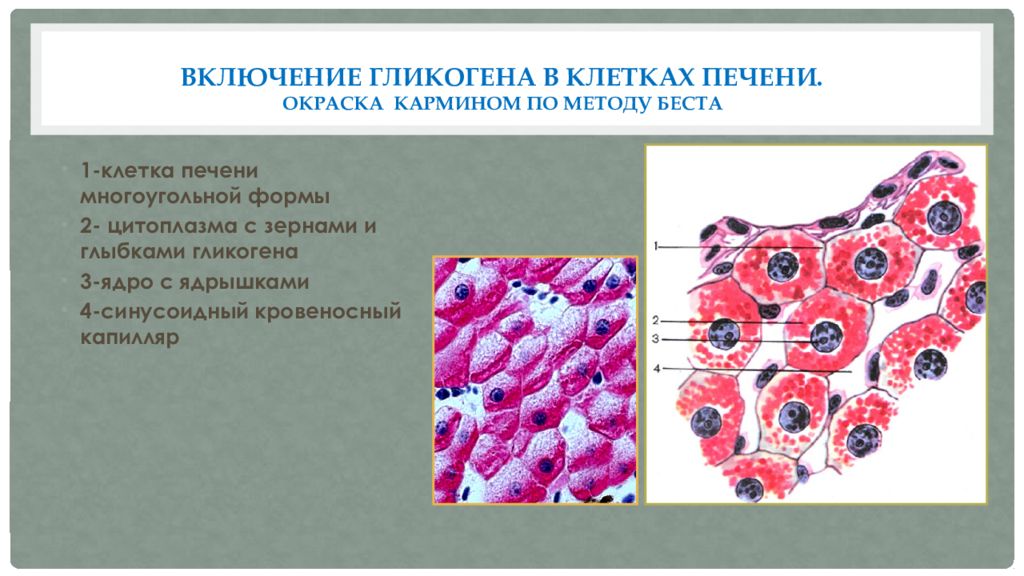 ВКЛЮЧЕНИЕ ГЛИКОГЕНА В КЛЕТКАХ ПЕЧЕНИ.
ОКРАСКА КАРМИНОМ ПО МЕТОДУ БЕСТА

1-клетка печени многоугольной формы

2- цитоплазма с зернами и глыбками гликогена

3-ядро с ядрышками

4-синусоидный кровеносный капилляр

1
2
3
4